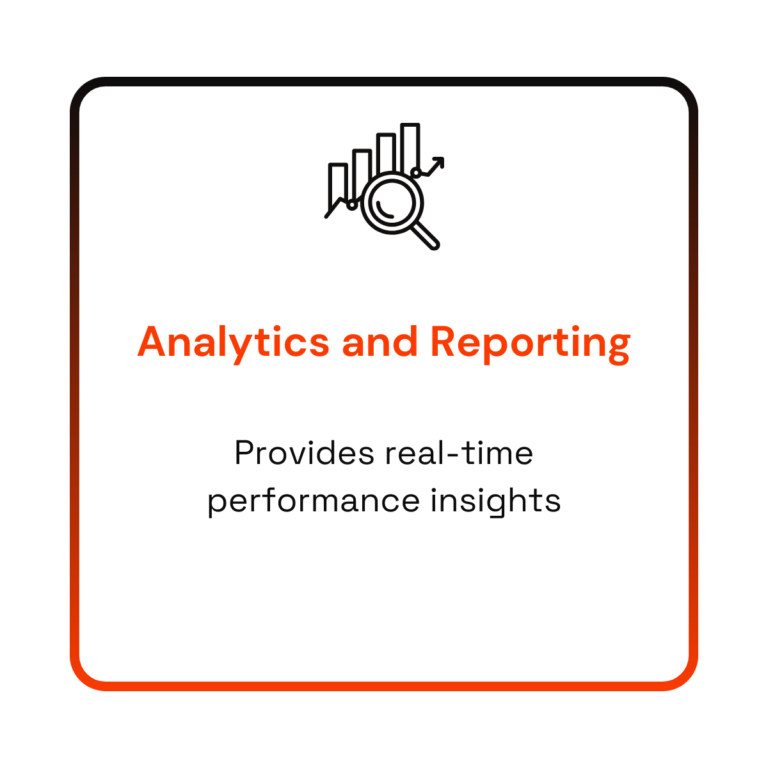 Analytics and Reporting

Provides real-time performance insights